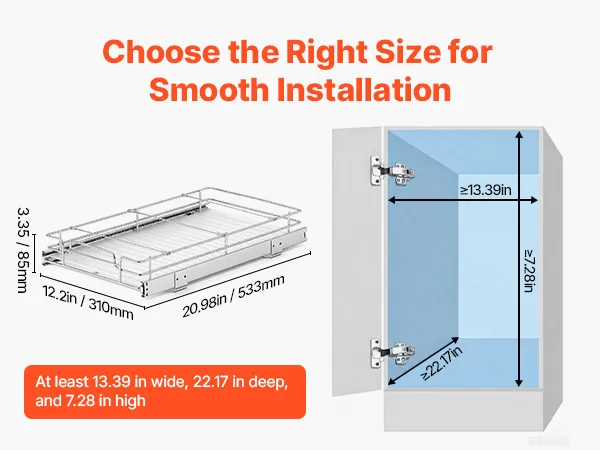 Choose the Right Size for Smooth Installation

3.35 / 85mm

12.2in / 310mm

20.98in / 533mm

At least 13.39 in wide, 22.17 in deep, and 7.28 in high

≥13.39in

≥7.28in

≥22.17in